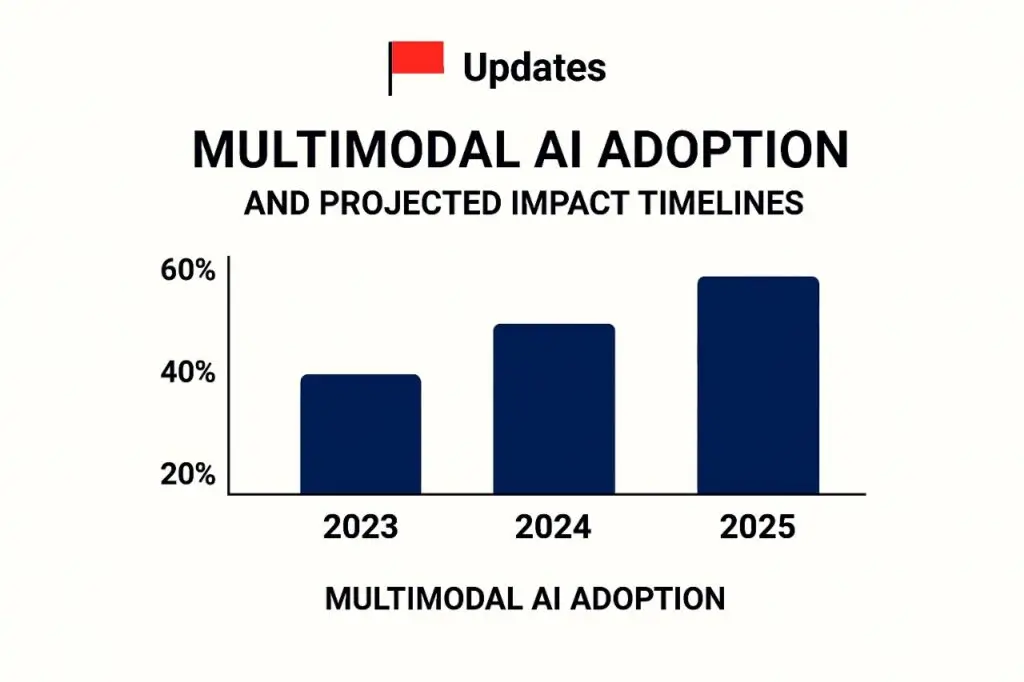 Updates

MULTIMODAL AI ADOPTION

AND PROJECTED IMPACT TIMELINES

60%
40%
20%

2023
2024
2025

MULTIMODAL AI ADOPTION